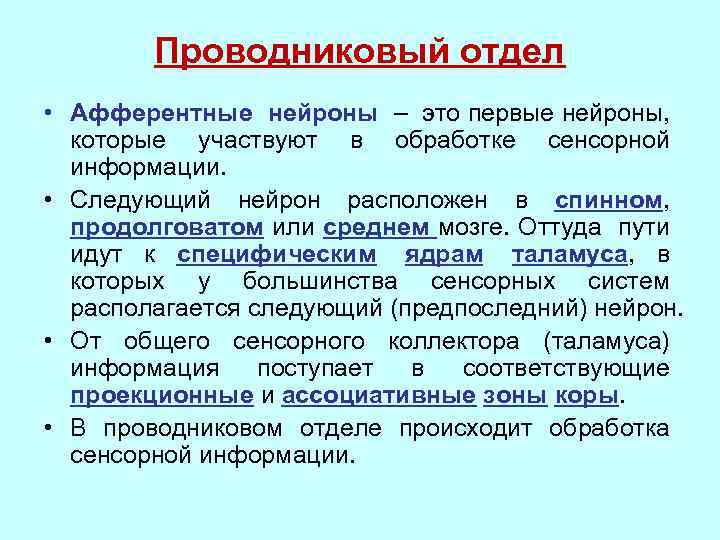 Проводниковый отдел

• Афферентные нейроны – это первые нейроны, которые участвуют в обработке сенсорной информации.

• Следующий нейрон расположен в спинном, продолговатом или среднем мозге. Оттуда пути идут к специфическим ядрам таламуса, в которых у большинства сенсорных систем располагается следующий (предпоследний) нейрон.

• От общего сенсорного коллектора (таламуса) информация поступает в соответствующие проекционные и ассоциативные зоны коры.

• В проводниковом отделе происходит обработка сенсорной информации.